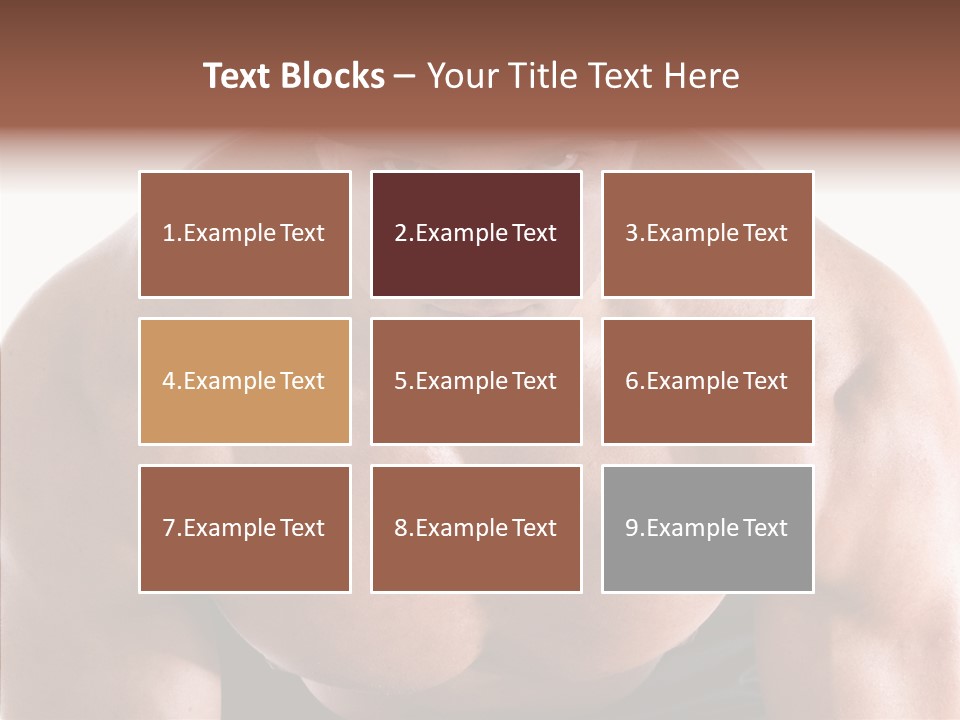 Text Blocks – Your Title Text Here

1.Example Text

2.Example Text

3.Example Text

4.Example Text

5.Example Text

6.Example Text

7.Example Text

8.Example Text

9.Example Text